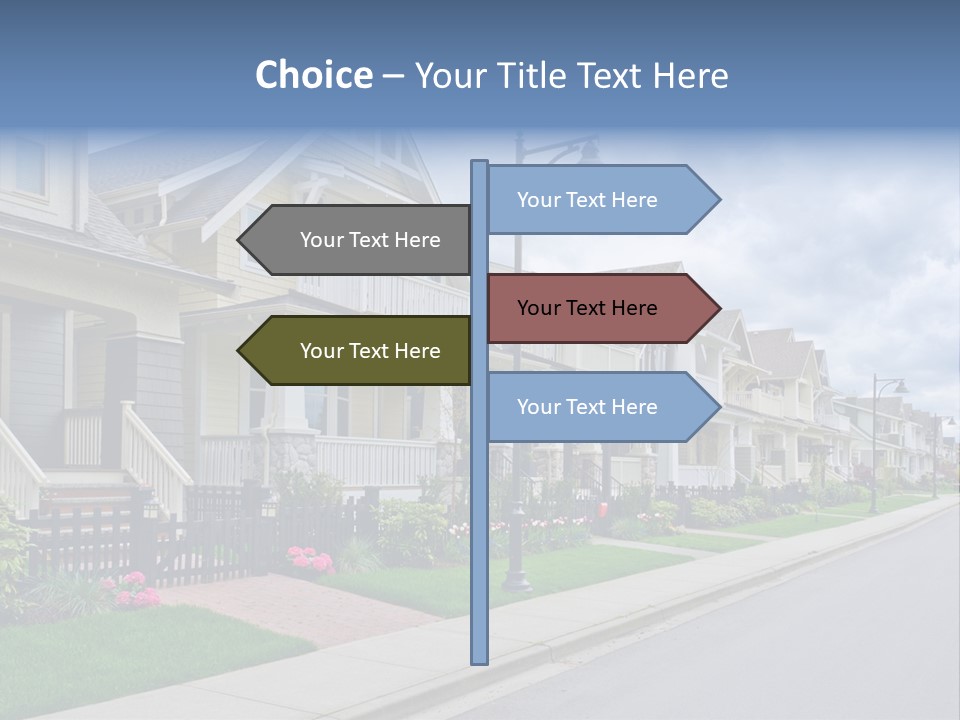 Choice – Your Title Text Here

Your Text Here

Your Text Here

Your Text Here

Your Text Here

Your Text Here